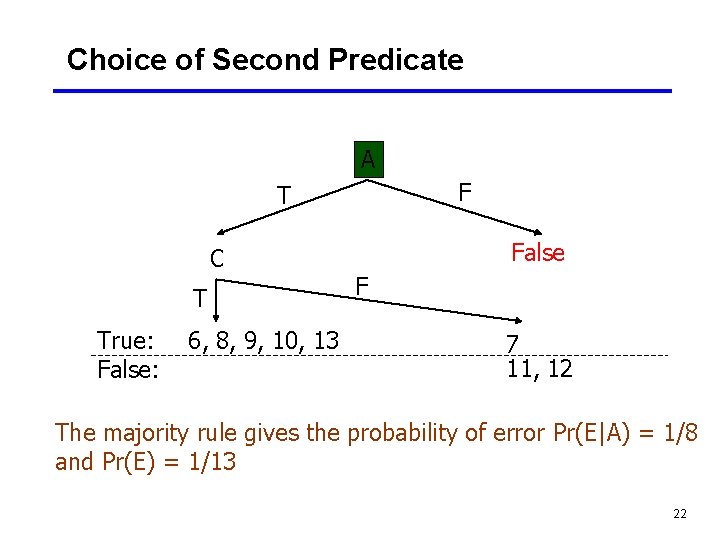 Choice of Second Predicate

A

T

F

C

False

T

F

True: 6, 8, 9, 10, 13

7

False:

11, 12

The majority rule gives the probability of error Pr(E|A) = 1/8 and Pr(E) = 1/13

22